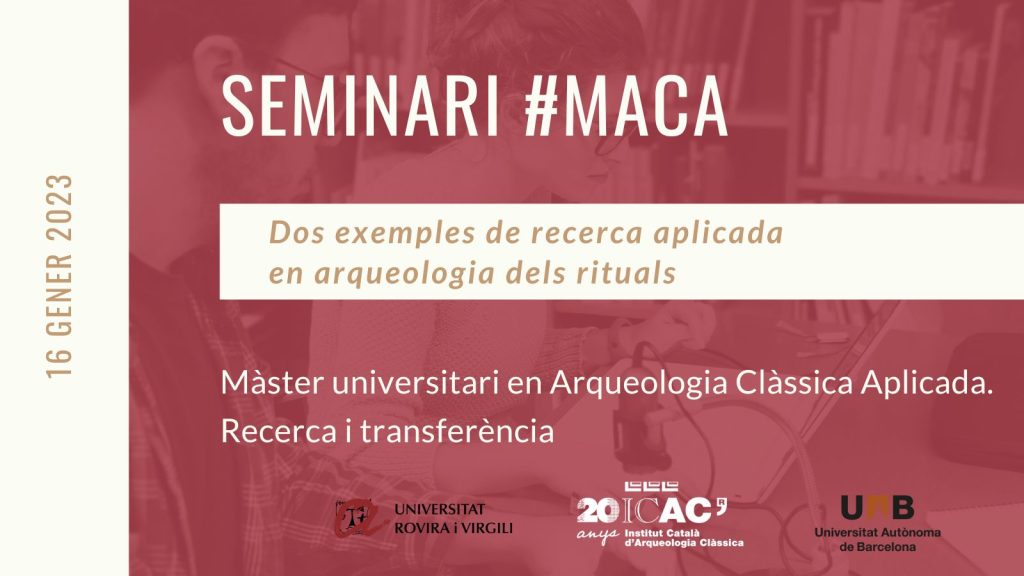 16 GENER 2023

SEMINARI #MACA

Dos exemples de recerca aplicada en arqueologia dels rituals

Màster universitari en Arqueologia Clàssica Aplicada. Recerca i transferència

UNIVERSITAT ROVIRA i VIRGILI

20 anys ICAC Institut Català d'Arqueologia Clàssica

UAB Universitat Autònoma de Barcelona